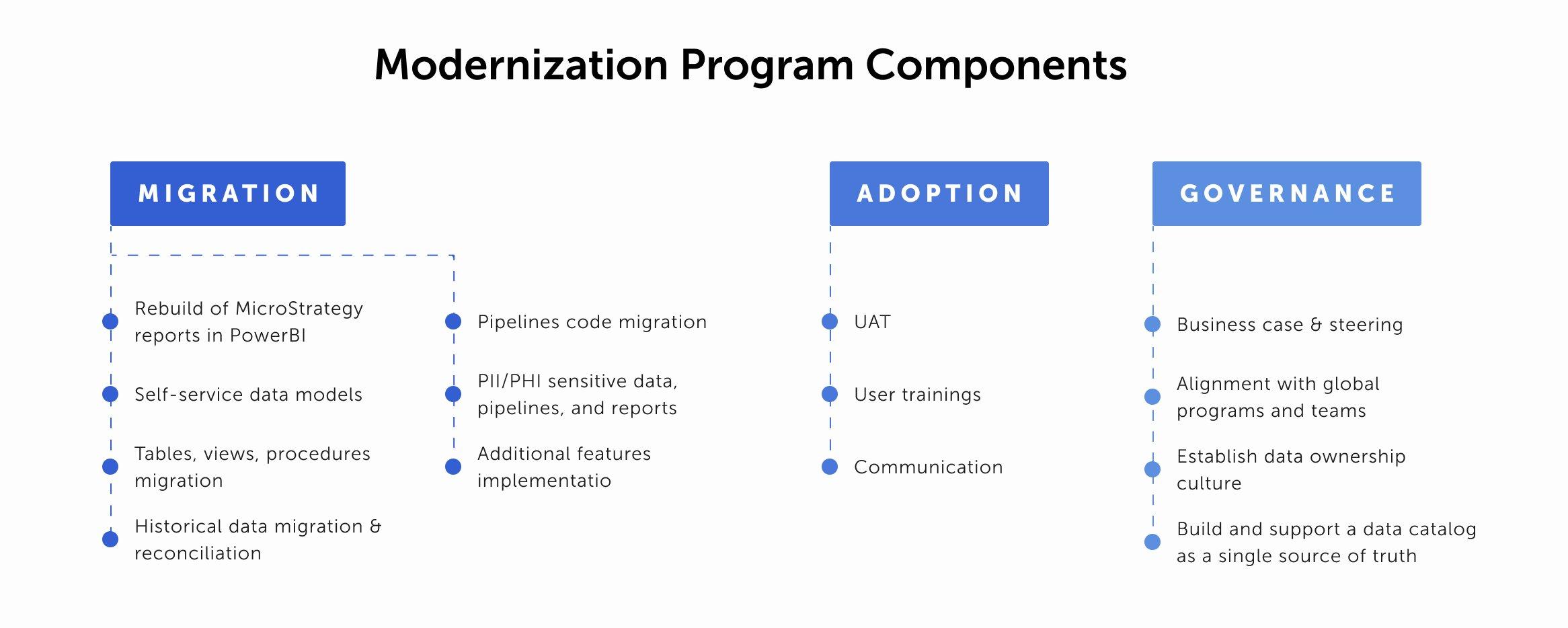 Modernization Program Components

MIGRATION

Rebuild of MicroStrategy reports in PowerBI

Self-service data models

Tables, views, procedures migration

Historical data migration & reconciliation

Pipelines code migration

PII/PHI sensitive data, pipelines, and reports

Additional features implementatio

ADOPTION

UAT

User trainings

Communication

GOVERNANCE

Business case & steering

Alignment with global programs and teams

Establish data ownership culture

Build and support a data catalog as a single source of truth